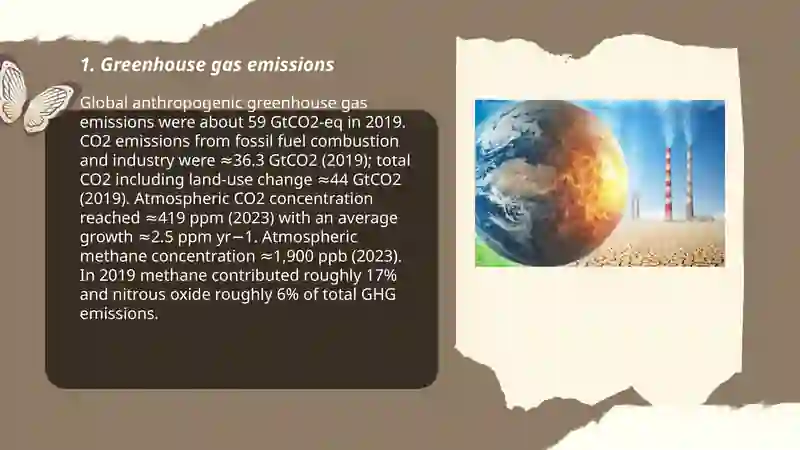 1. Greenhouse gas emissions

Global anthropogenic greenhouse gas emissions were about 59 GtCO2-eq in 2019. CO2 emissions from fossil fuel combustion and industry were ≈36.3 GtCO2 (2019); total CO2 including land-use change ≈44 GtCO2 (2019). Atmospheric CO2 concentration reached ≈419 ppm (2023) with an average growth ≈2.5 ppm yr−1. Atmospheric methane concentration ≈1,900 ppb (2023). In 2019 methane contributed roughly 17% and nitrous oxide roughly 6% of total GHG emissions.